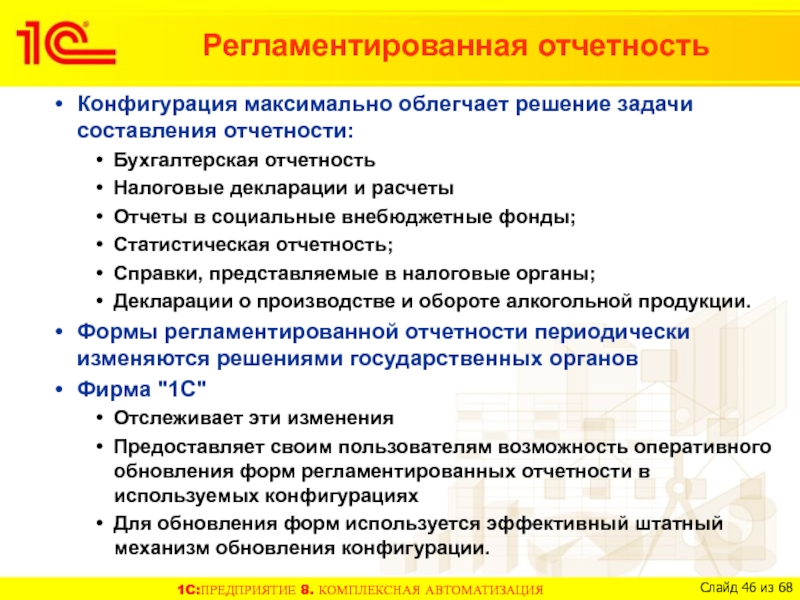 1С

Регламентированная отчетность

• Конфигурация максимально облегчает решение задачи составления отчетности:
  • Бухгалтерская отчетность
  • Налоговые декларации и расчеты
  • Отчеты в социальные внебюджетные фонды;
  • Статистическая отчетность;
  • Справки, представляемые в налоговые органы;
  • Декларации о производстве и обороте алкогольной продукции.
• Формы регламентированной отчетности периодически изменяются решениями государственных органов
• Фирма "1С"
  • Отслеживает эти изменения
  • Предоставляет своим пользователям возможность оперативного обновления форм регламентированных отчетности в используемых конфигурациях
  • Для обновления форм используется эффективный штатный механизм обновления конфигурации.

1С:ПРЕДПРИЯТИЕ 8. КОМПЛЕКСНАЯ АВТОМАТИЗАЦИЯ

Слайд 46 из 68